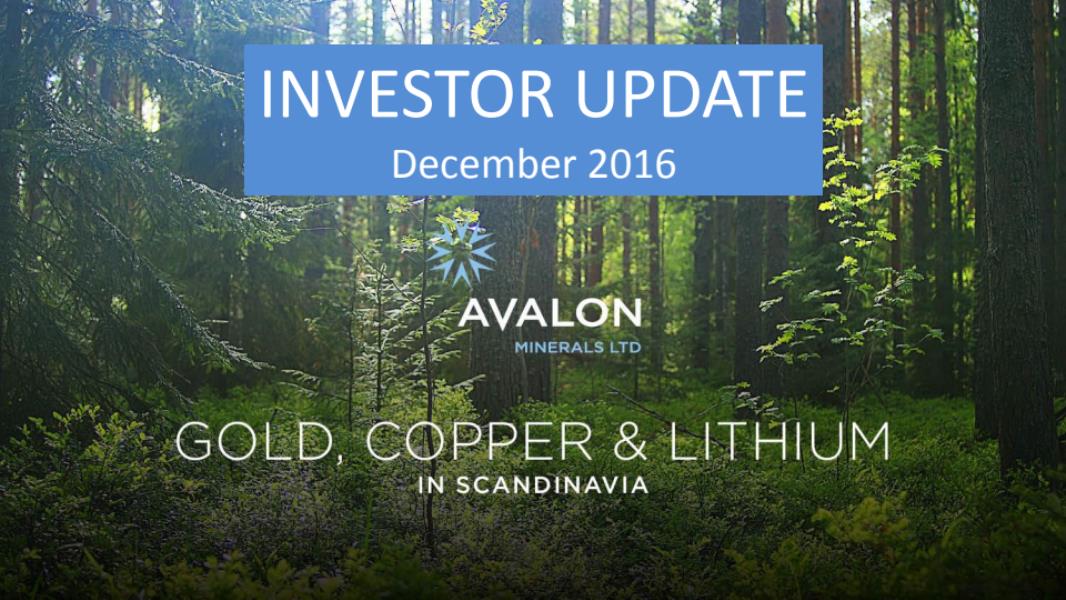 INVESTOR UPDATE
December 2016

AVALON
MINERALS LTD

GOLD, COPPER & LITHIUM
IN SCANDINAVIA